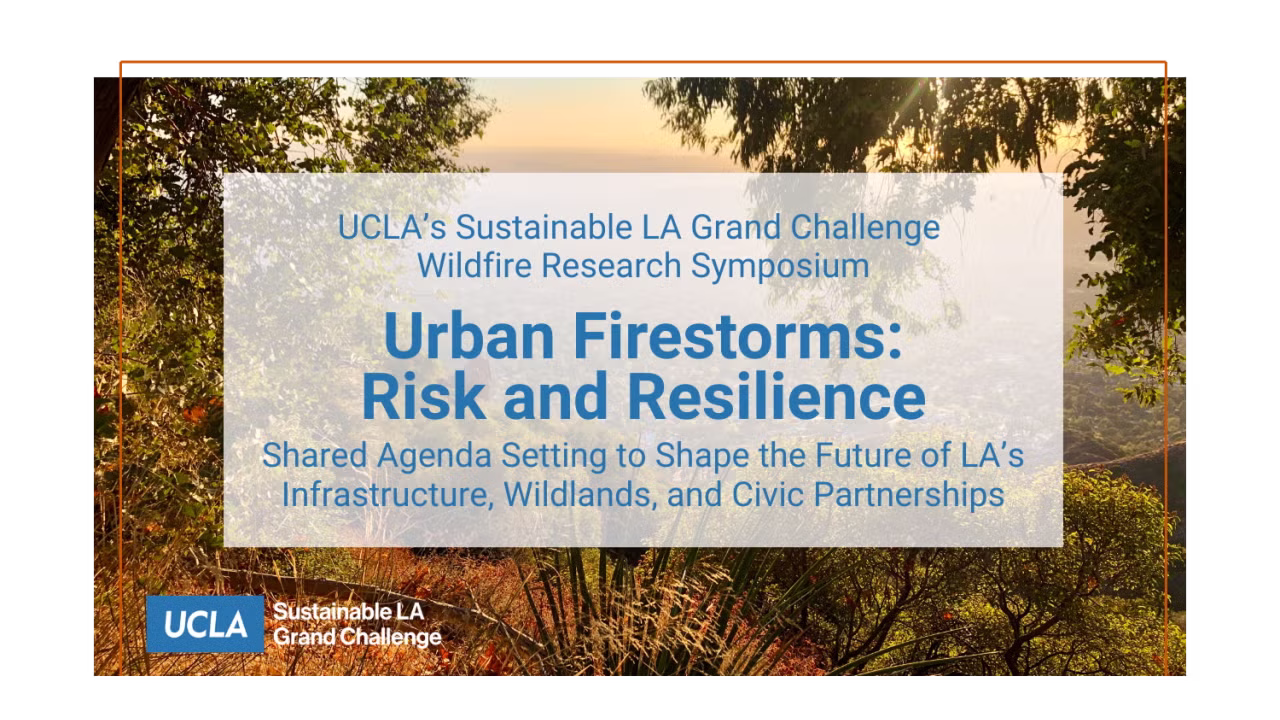 UCLA's Sustainable LA Grand Challenge
Wildfire Research Symposium

Urban Firestorms: Risk and Resilience

Shared Agenda Setting to Shape the Future of LA's Infrastructure, Wildlands, and Civic Partnerships

UCLA Sustainable LA Grand Challenge